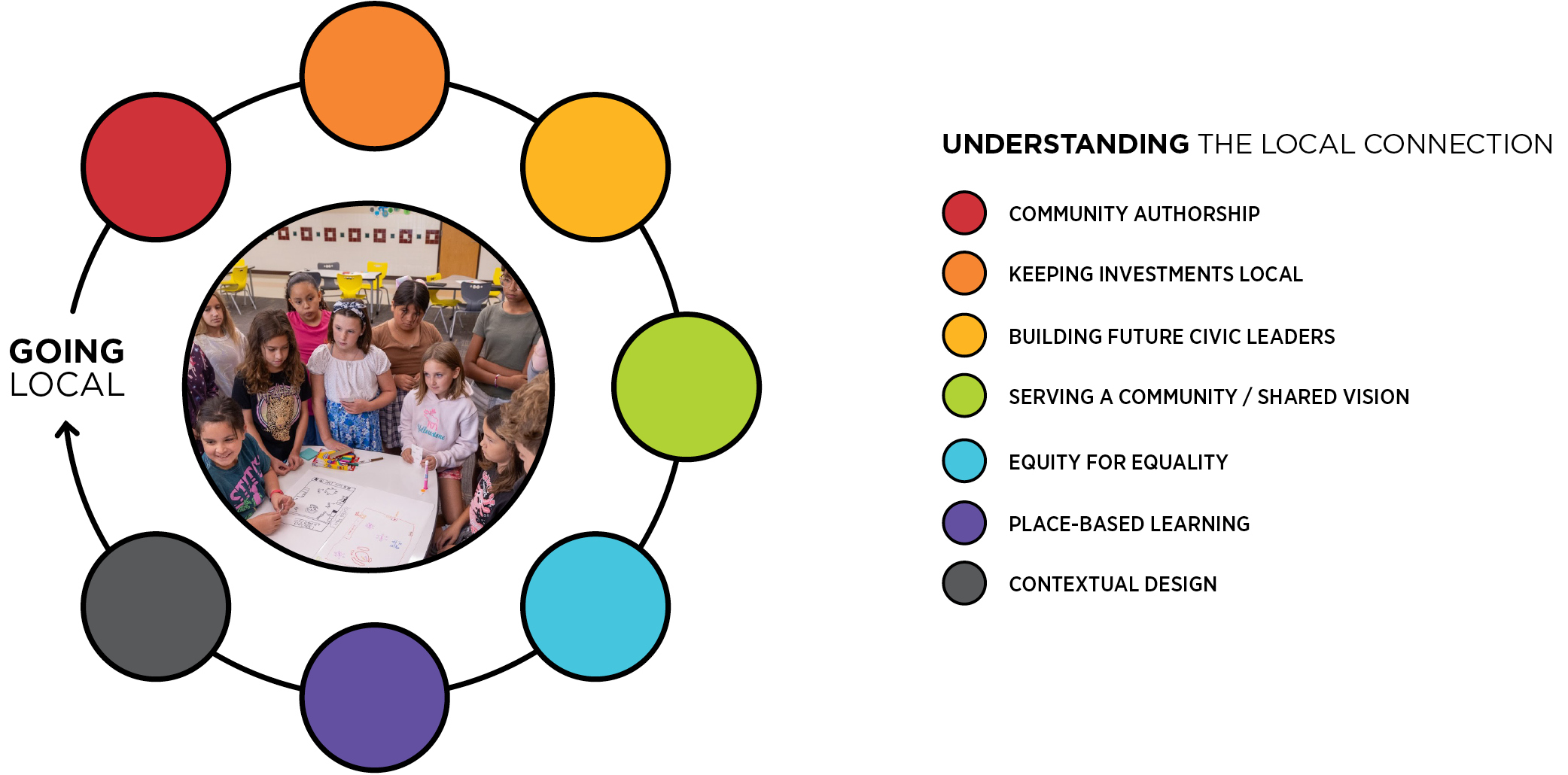 GOING
LOCAL

UNDERSTANDING THE LOCAL CONNECTION

COMMUNITY AUTHORSHIP

KEEPING INVESTMENTS LOCAL

BUILDING FUTURE CIVIC LEADERS

SERVING A COMMUNITY / SHARED VISION

EQUITY FOR EQUALITY

PLACE-BASED LEARNING

CONTEXTUAL DESIGN